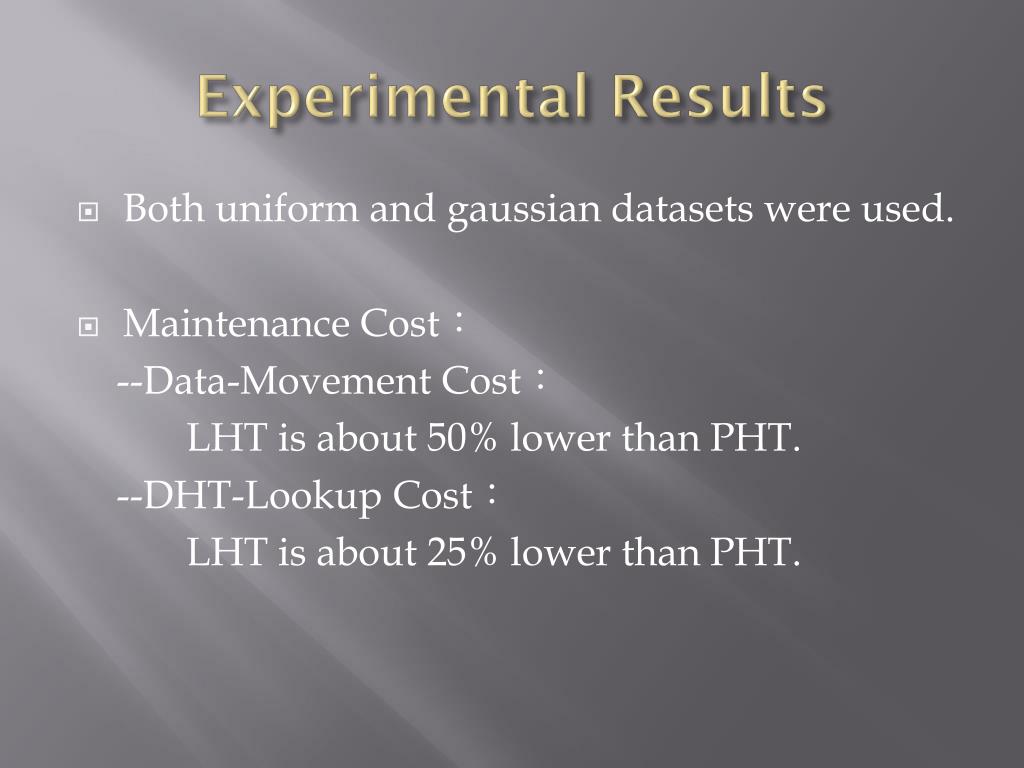 Experimental Results

Both uniform and gaussian datasets were used.

Maintenance Cost：
--Data-Movement Cost：
LHT is about 50% lower than PHT.
--DHT-Lookup Cost：
LHT is about 25% lower than PHT.